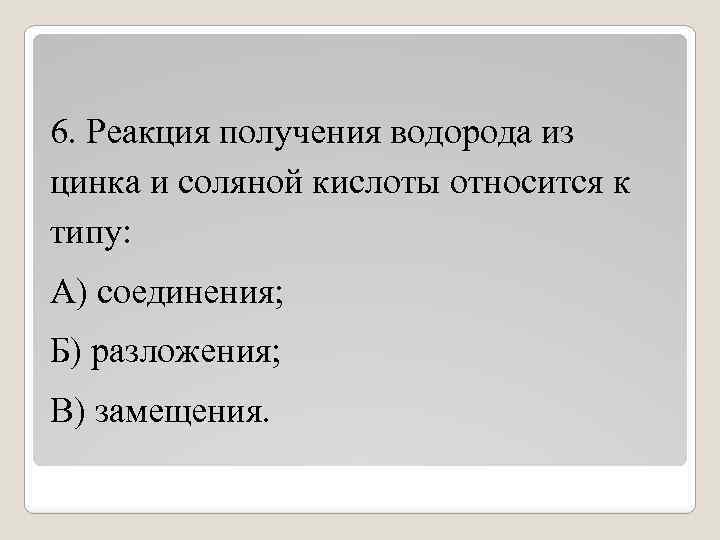 6. Реакция получения водорода из цинка и соляной кислоты относится к типу:

А) соединения;

Б) разложения;

В) замещения.